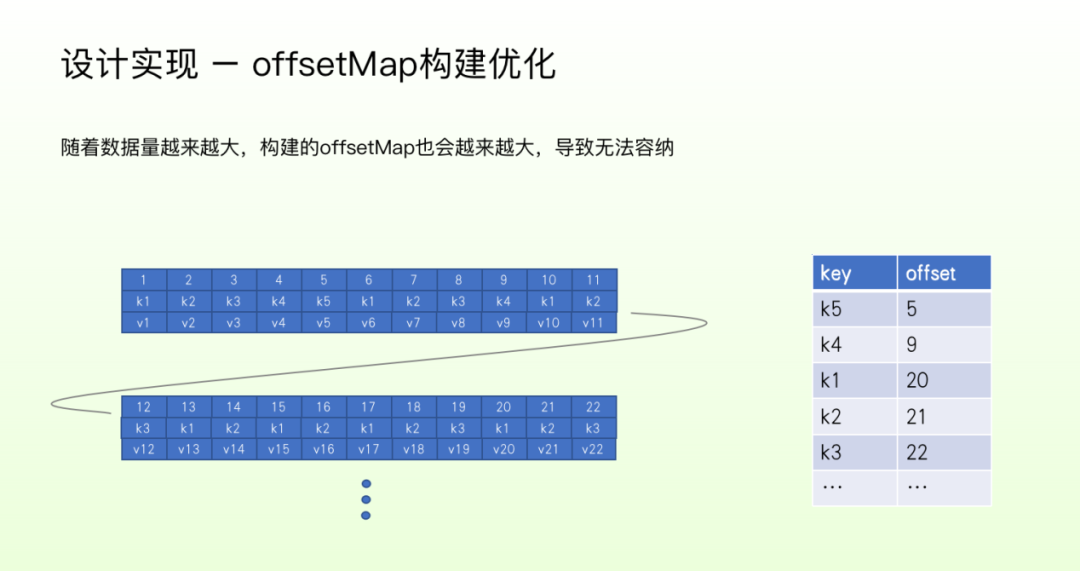 设计实现 — offsetMap构建优化

随着数据量越来越大，构建的offsetMap也会越来越大，导致无法容纳

| 1 | 2 | 3 | 4 | 5 | 6 | 7 | 8 | 9 | 10 | 11 |
|---|---|---|---|---|---|---|---|---|---|---|
| k1 | k2 | k3 | k4 | k5 | k1 | k2 | k3 | k4 | k1 | k2 |
| v1 | v2 | v3 | v4 | v5 | v6 | v7 | v8 | v9 | v10 | v11 |

| 12 | 13 | 14 | 15 | 16 | 17 | 18 | 19 | 20 | 21 | 22 |
|---|---|---|---|---|---|---|---|---|---|---|
| k3 | k1 | k2 | k1 | k2 | k1 | k2 | k3 | k1 | k2 | k3 |
| v12 | v13 | v14 | v15 | v16 | v17 | v18 | v19 | v20 | v21 | v22 |

| key | offset |
|---|---|
| k5 | 5 |
| k4 | 9 |
| k1 | 20 |
| k2 | 21 |
| k3 | 22 |
| … | … |